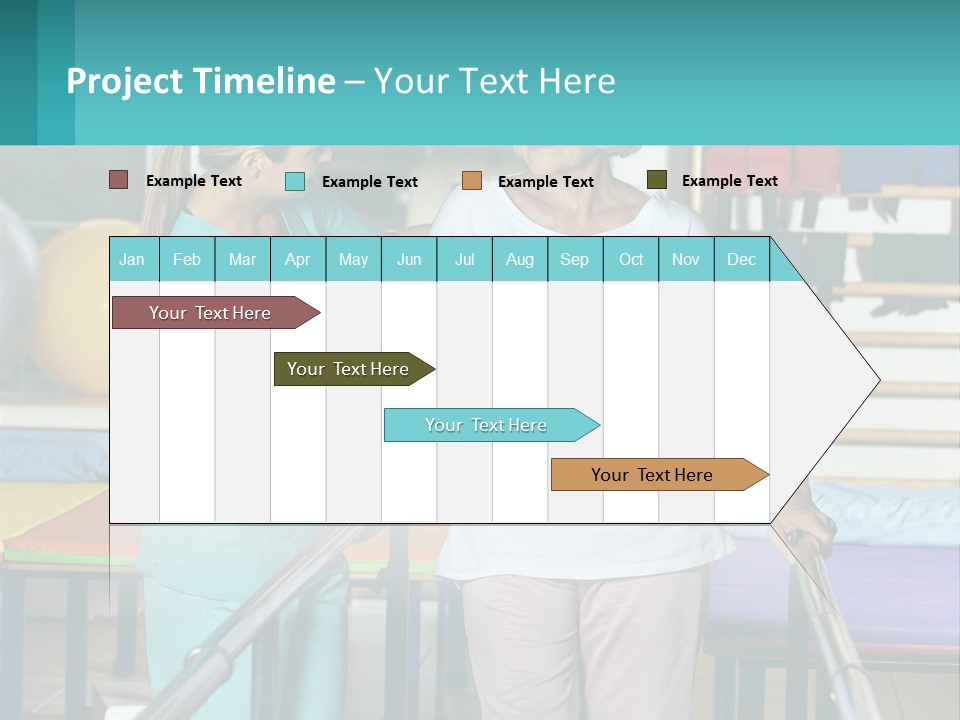 Project Timeline – Your Text Here

Example Text Example Text Example Text Example Text

| Jan | Feb | Mar | Apr | May | Jun | Jul | Aug | Sep | Oct | Nov | Dec |
|---|---|---|---|---|---|---|---|---|---|---|---|

Your Text Here

Your Text Here

Your Text Here

Your Text Here